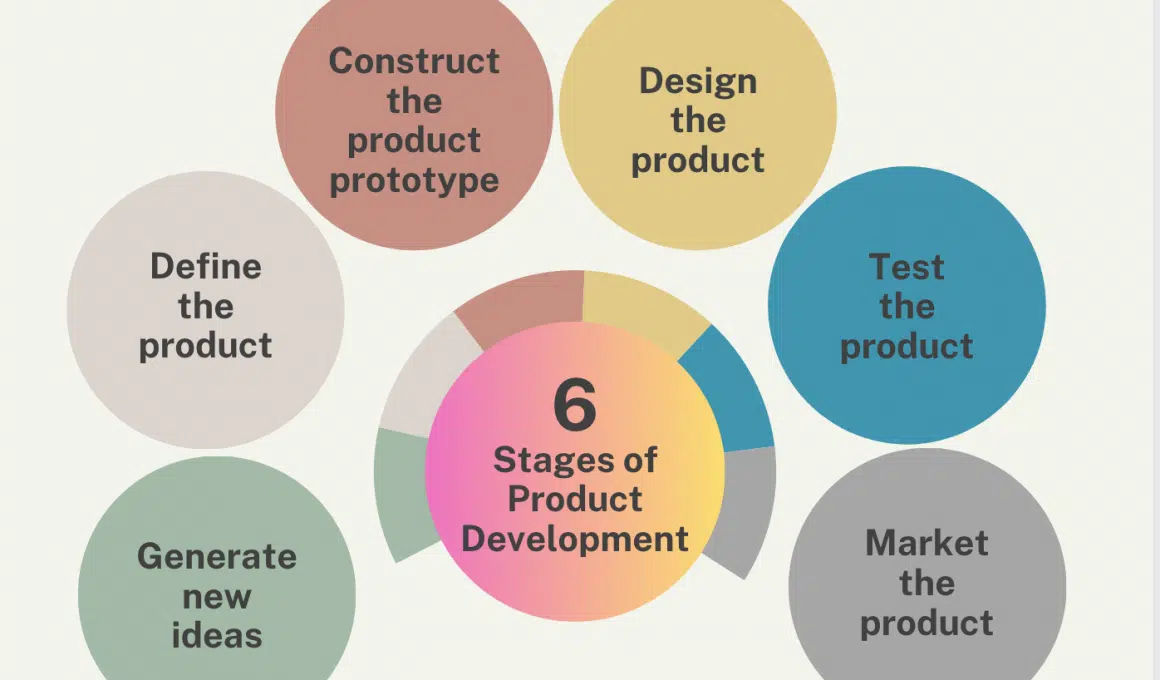 6
Stages of Product Development

Generate new ideas

Define the product

Construct the product prototype

Design the product

Test the product

Market the product